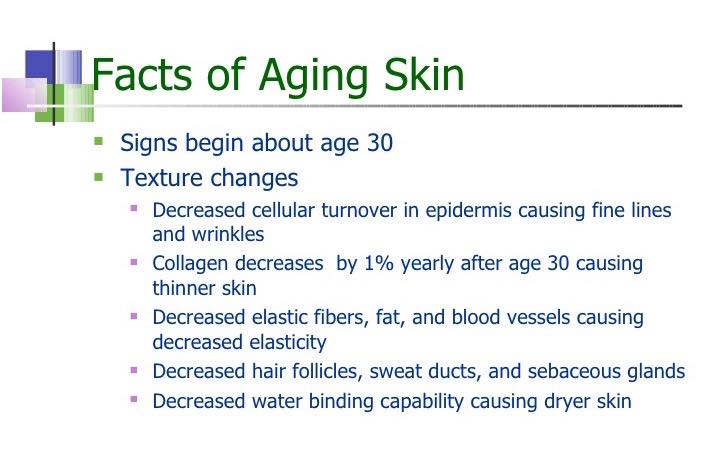 Facts of Aging Skin

- Signs begin about age 30
- Texture changes
  - Decreased cellular turnover in epidermis causing fine lines and wrinkles
  - Collagen decreases by 1% yearly after age 30 causing thinner skin
  - Decreased elastic fibers, fat, and blood vessels causing decreased elasticity
  - Decreased hair follicles, sweat ducts, and sebaceous glands
  - Decreased water binding capability causing dryer skin